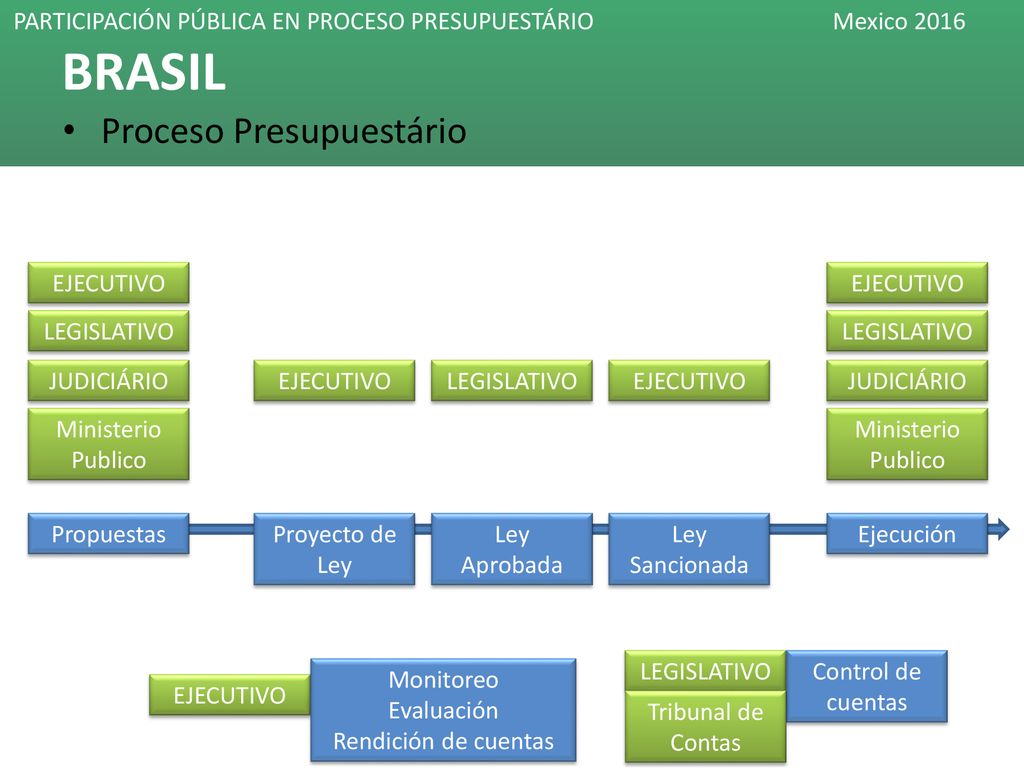 PARTICIPACIÓN PÚBLICA EN PROCESO PRESUPUESTÁRIO Mexico 2016

BRASIL

• Proceso Presupuestário

EJECUTIVO
LEGISLATIVO
JUDICIÁRIO
Ministerio Publico

EJECUTIVO

LEGISLATIVO

EJECUTIVO

EJECUTIVO
LEGISLATIVO
JUDICIÁRIO
Ministerio Publico

Propuestas

Proyecto de Ley

Ley Aprobada

Ley Sancionada

Ejecución

EJECUTIVO

Monitoreo
Evaluación
Rendición de cuentas

LEGISLATIVO
Tribunal de Contas

Control de cuentas